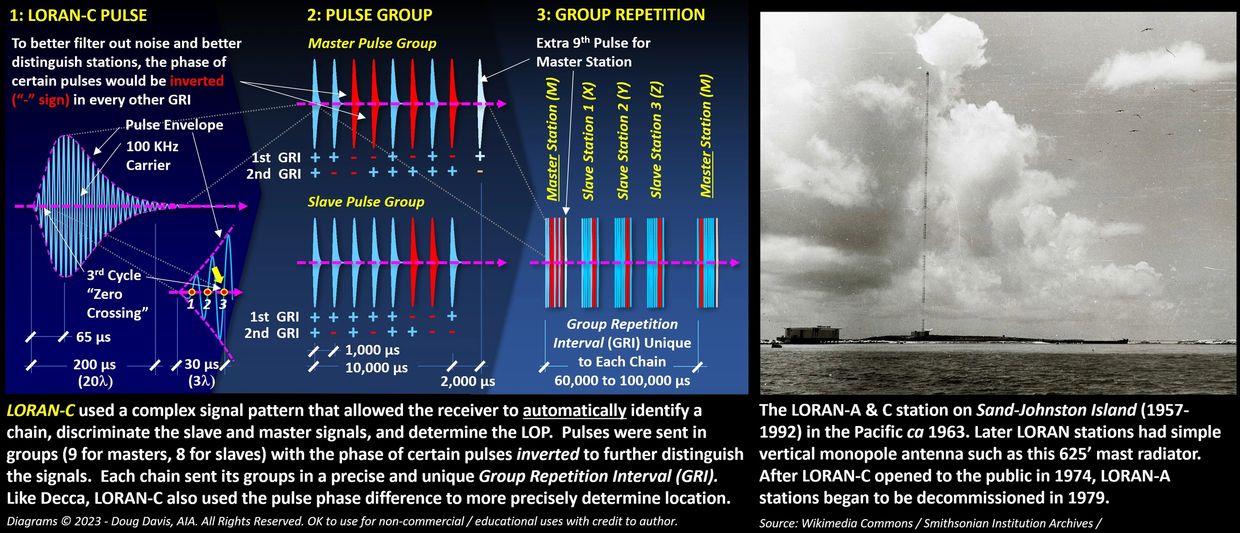 1: LORAN-C PULSE

To better filter out noise and better distinguish stations, the phase of certain pulses would be inverted ("-" sign) in every other GRI

Pulse Envelope

100 KHz Carrier

3rd Cycle "Zero Crossing"

1 2 3

65 μs

200 μs (20λ)

30 μs (3λ)

2: PULSE GROUP

Master Pulse Group

1st GRI + + - - + - + - +
2nd GRI + - - + + + + + -

Slave Pulse Group

1st GRI + + + + + - - +
2nd GRI + - + - + + - -

1,000 μs

10,000 μs

2,000 μs

3: GROUP REPETITION

Extra 9th Pulse for Master Station

Master Station (M)

Slave Station 1 (X)

Slave Station 2 (Y)

Slave Station 3 (Z)

Master Station (M)

Group Repetition Interval (GRI) Unique to Each Chain

60,000 to 100,000 μs

LORAN-C used a complex signal pattern that allowed the receiver to automatically identify a chain, discriminate the slave and master signals, and determine the LOP. Pulses were sent in groups (9 for masters, 8 for slaves) with the phase of certain pulses inverted to further distinguish the signals. Each chain sent its groups in a precise and unique Group Repetition Interval (GRI). Like Decca, LORAN-C also used the pulse phase difference to more precisely determine location.

Diagrams © 2023 - Doug Davis, AIA. All Rights Reserved. OK to use for non-commercial / educational uses with credit to author.

The LORAN-A & C station on Sand-Johnston Island (1957-1992) in the Pacific ca 1963. Later LORAN stations had simple vertical monopole antenna such as this 625' mast radiator. After LORAN-C opened to the public in 1974, LORAN-A stations began to be decommissioned in 1979.

Source: Wikimedia Commons / Smithsonian Institution Archives /